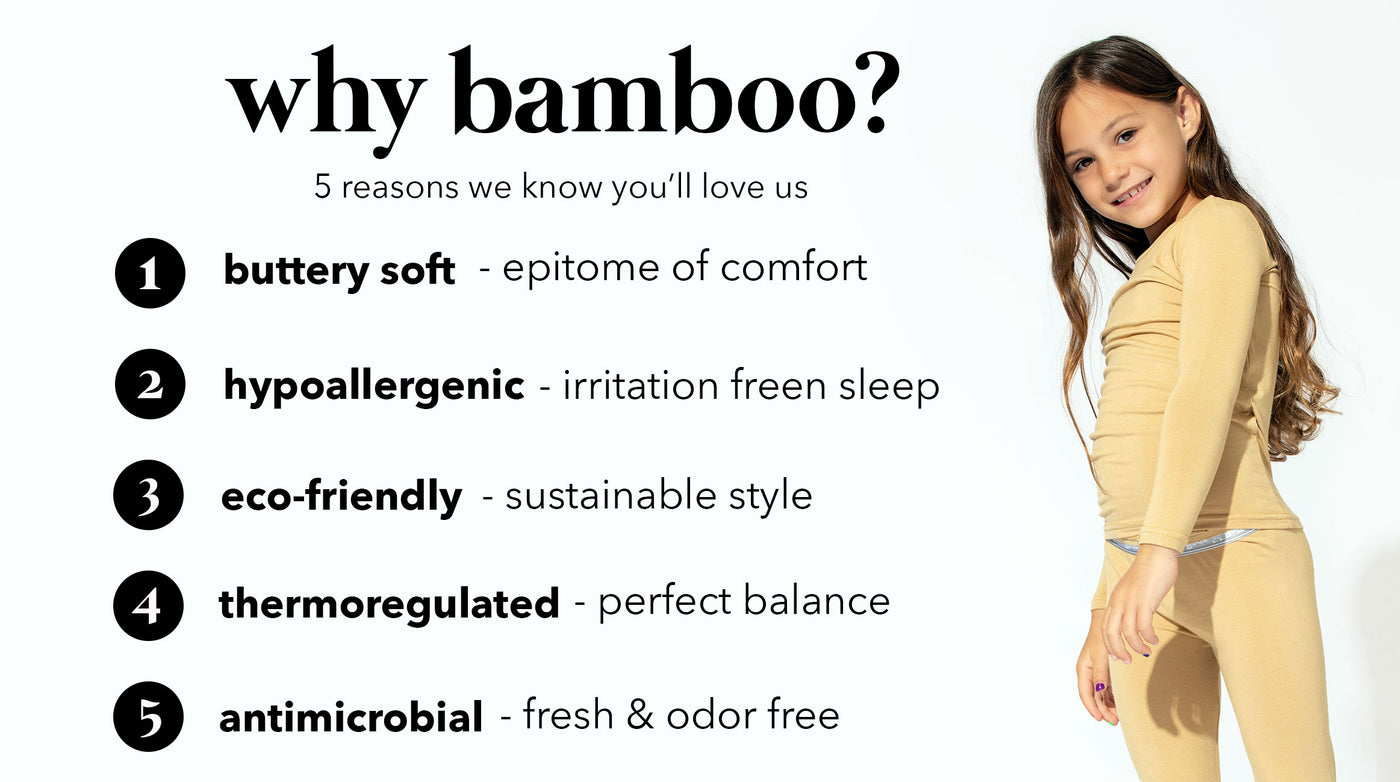 why bamboo?

5 reasons we know you'll love us

1 buttery soft - epitome of comfort

2 hypoallergenic - irritation freen sleep

3 eco-friendly - sustainable style

4 thermoregulated - perfect balance

5 antimicrobial - fresh & odor free